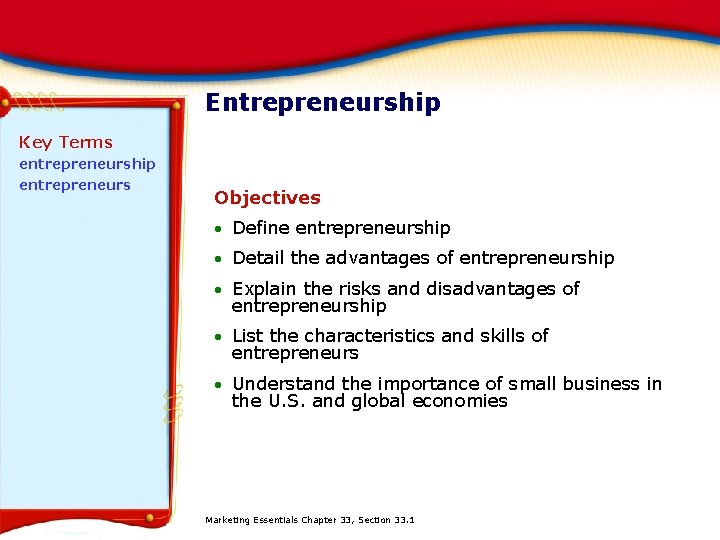 Entrepreneurship

Key Terms
entrepreneurship
entrepreneurs

Objectives
• Define entrepreneurship
• Detail the advantages of entrepreneurship
• Explain the risks and disadvantages of entrepreneurship
• List the characteristics and skills of entrepreneurs
• Understand the importance of small business in the U.S. and global economies

Marketing Essentials Chapter 33, Section 33.1